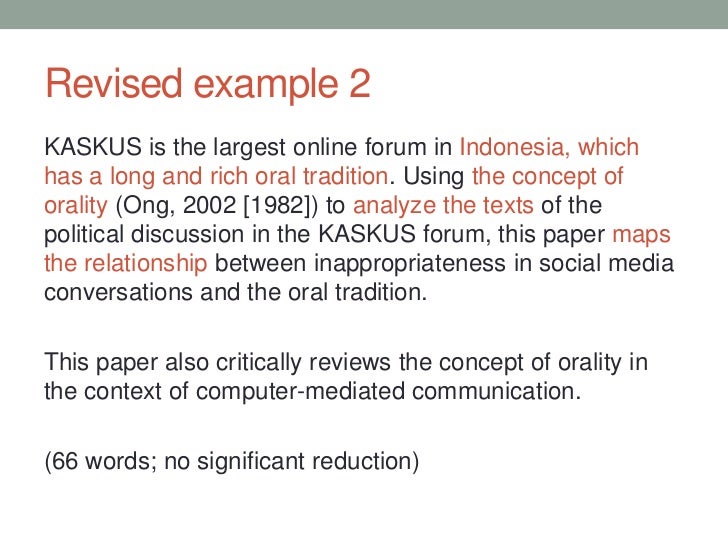 Revised example 2

KASKUS is the largest online forum in Indonesia, which has a long and rich oral tradition. Using the concept of orality (Ong, 2002 [1982]) to analyze the texts of the political discussion in the KASKUS forum, this paper maps the relationship between inappropriateness in social media conversations and the oral tradition.

This paper also critically reviews the concept of orality in the context of computer-mediated communication.

(66 words; no significant reduction)